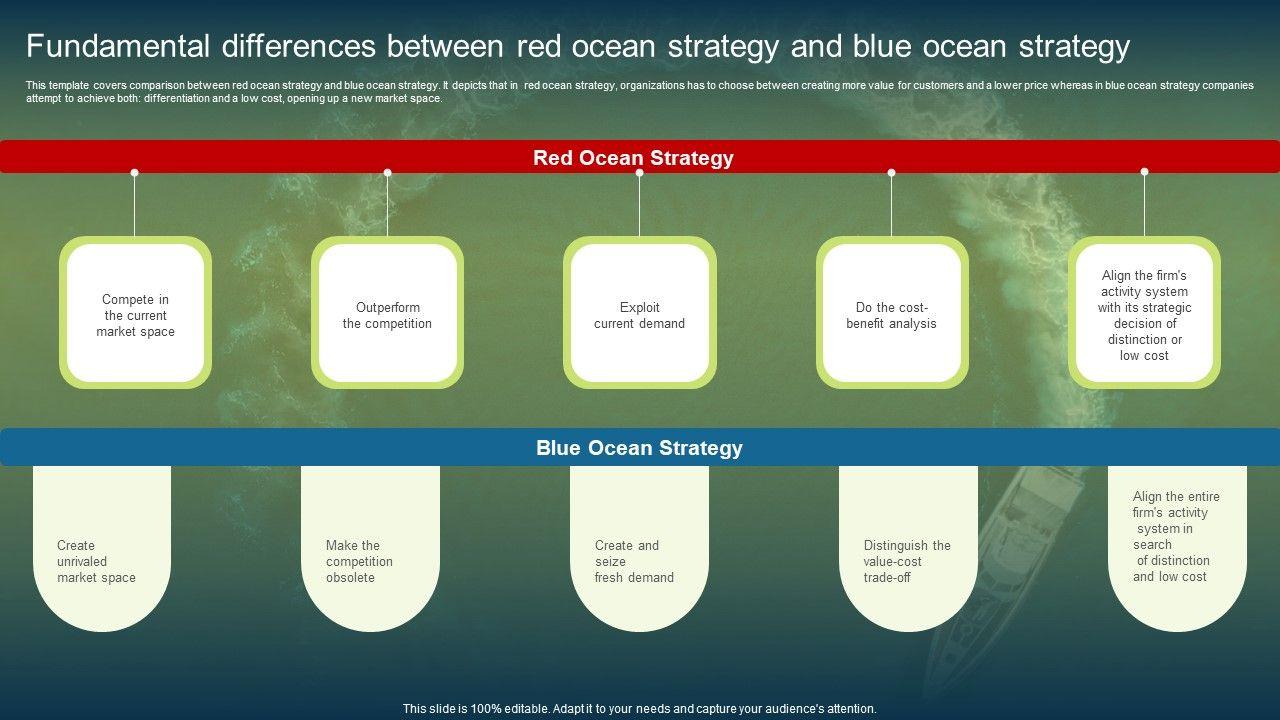 Fundamental differences between red ocean strategy and blue ocean strategy

This template covers comparison between red ocean strategy and blue ocean strategy. It depicts that in red ocean strategy, organizations has to choose between creating more value for customers and a lower price whereas in blue ocean strategy companies attempt to achieve both: differentiation and a low cost, opening up a new market space.

Red Ocean Strategy

Compete in the current market space

Outperform the competition

Exploit current demand

Do the cost-benefit analysis

Align the firm's activity system with its strategic decision of distinction or low cost

Blue Ocean Strategy

Create unrivaled market space

Make the competition obsolete

Create and seize fresh demand

Distinguish the value-cost trade-off

Align the entire firm's activity system in search of distinction and low cost

This slide is 100% editable. Adapt it to your needs and capture your audience's attention.